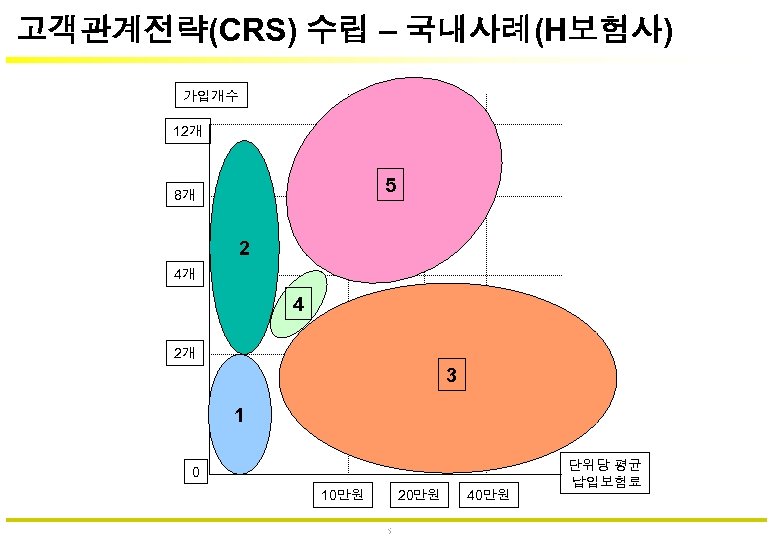 고객관계전략(CRS) 수립 – 국내사례(H보험사)

가입개수

12개

8개

4개

2개

0

5

2

4

3

1

단위당 평균 납입보험료

10만원

20만원

40만원

5